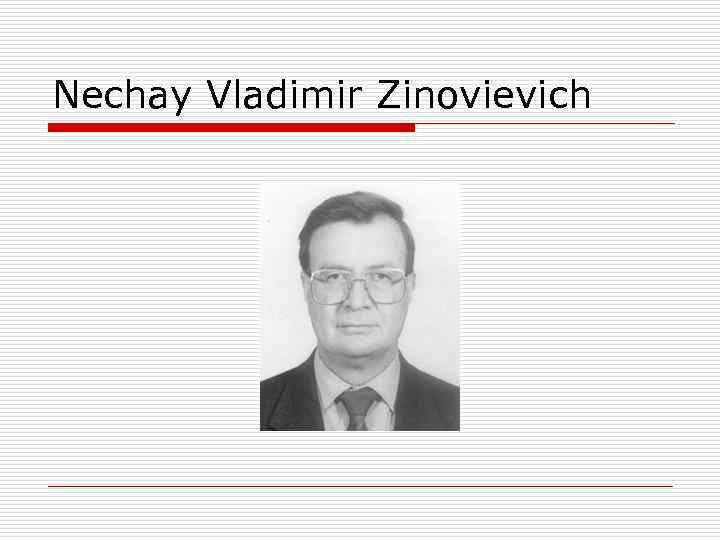 Nechay Vladimir Zinovievich